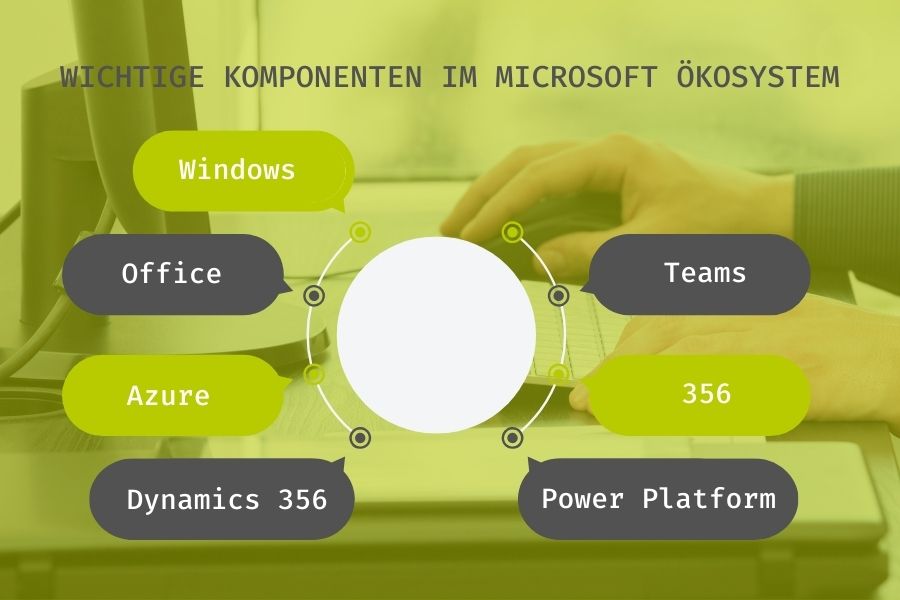 WICHTIGE KOMPONENTEN IM MICROSOFT ÖKOSYSTEM

Windows

Office

Azure

Dynamics 356

Teams

356

Power Platform